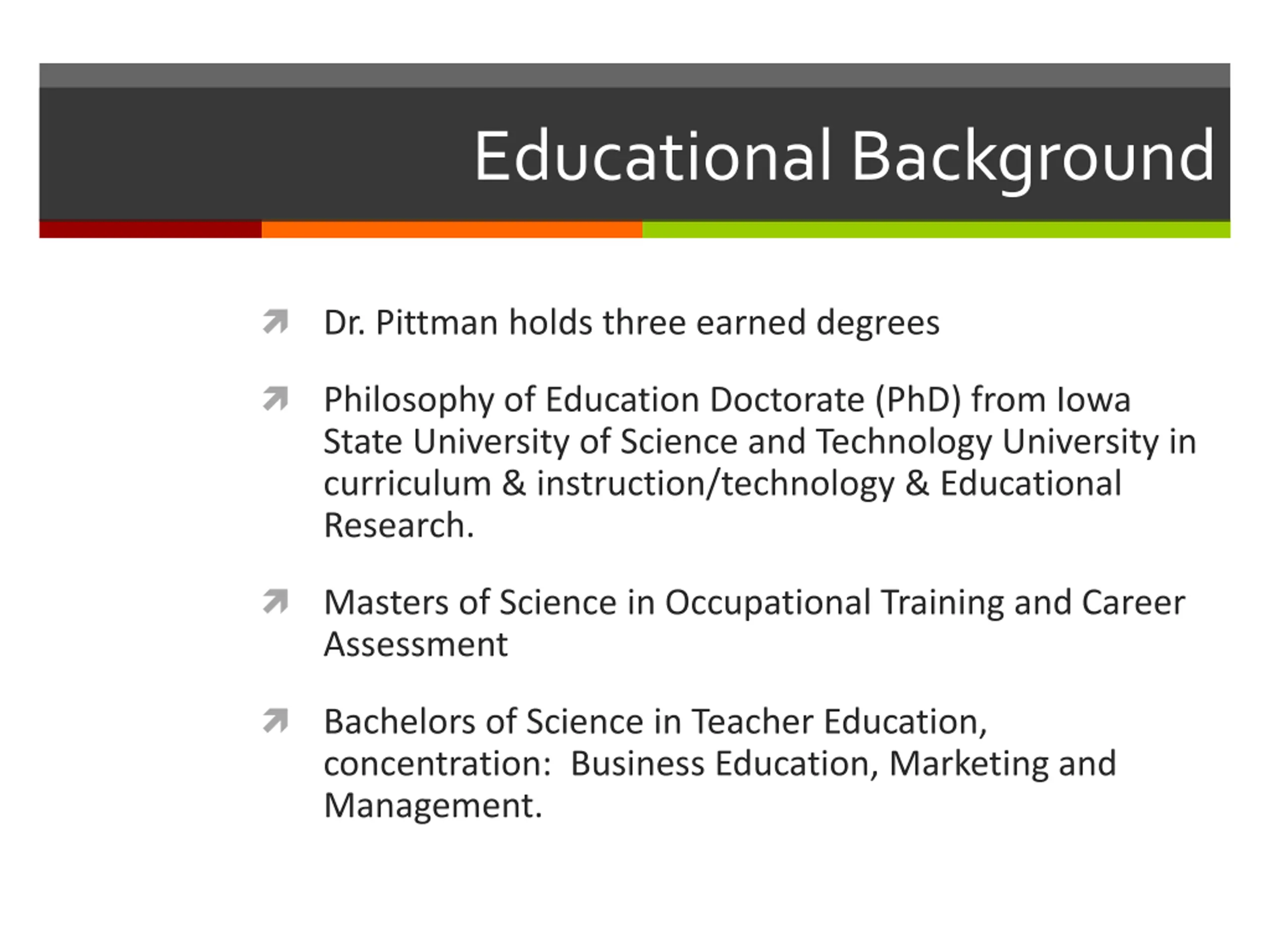 Educational Background

Dr. Pittman holds three earned degrees

Philosophy of Education Doctorate (PhD) from Iowa State University of Science and Technology University in curriculum & instruction/technology & Educational Research.

Masters of Science in Occupational Training and Career Assessment

Bachelors of Science in Teacher Education, concentration:  Business Education, Marketing and Management.